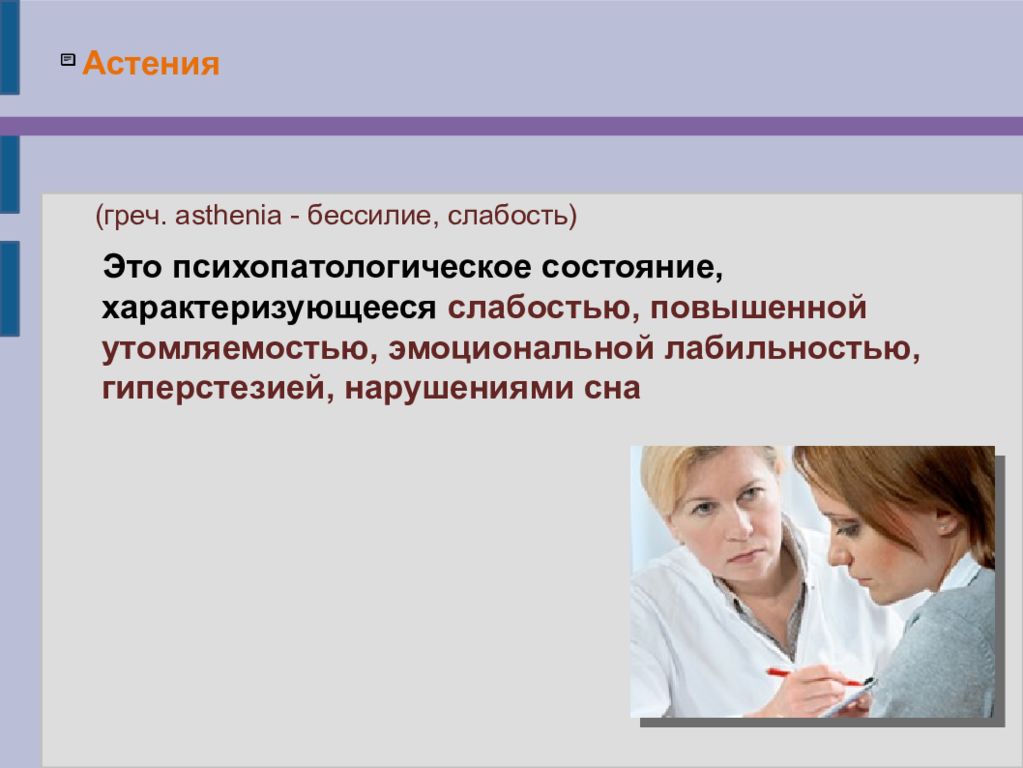 Астения

(греч. asthenia - бессилие, слабость)

Это психопатологическое состояние, характеризующееся слабостью, повышенной утомляемостью, эмоциональной лабильностью, гиперстезией, нарушениями сна